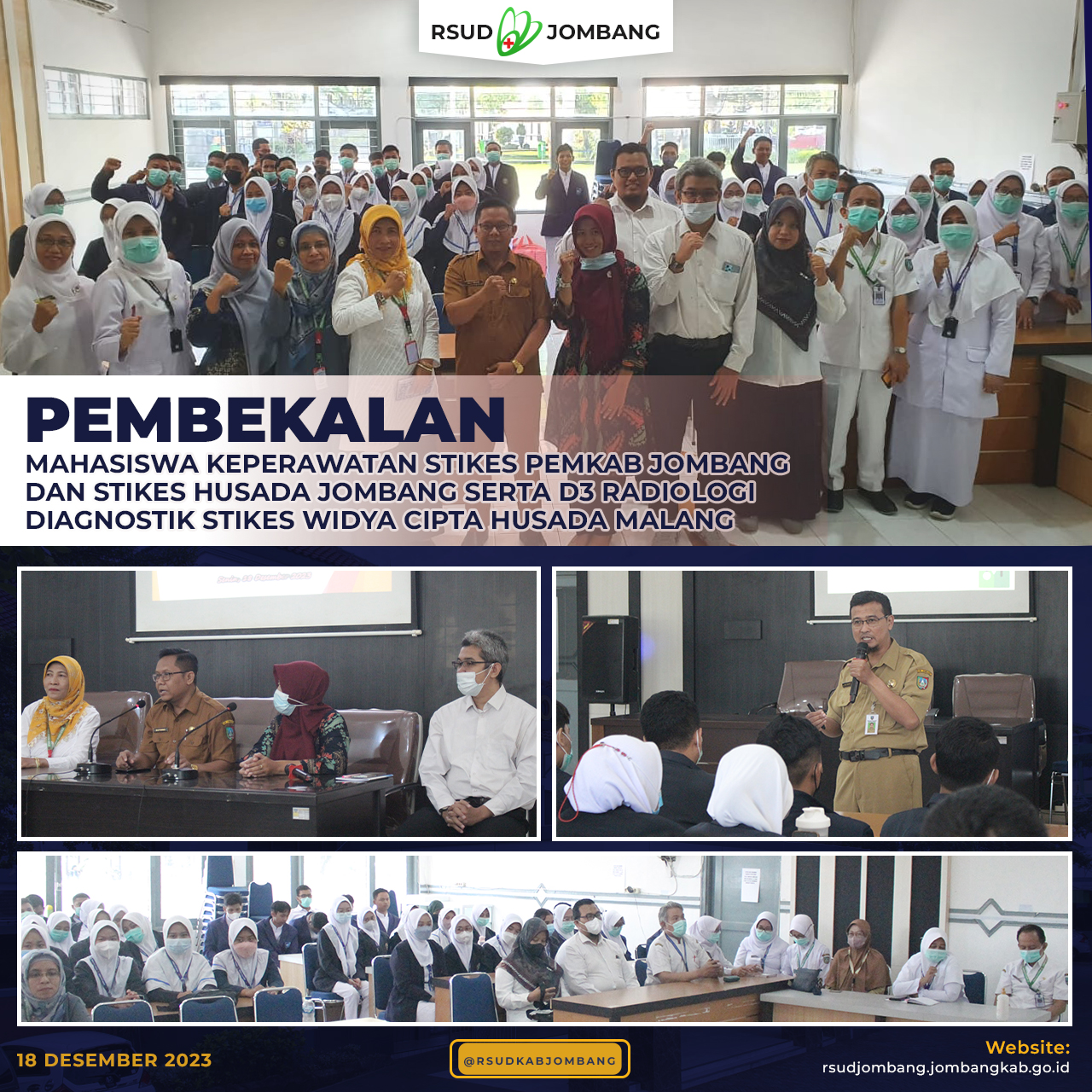 RSUD JOMBANG

PEMBEKALAN
MAHASISWA KEPERAWATAN STIKES PEMKAB JOMBANG DAN STIKES HUSADA JOMBANG SERTA D3 RADIOLOGI DIAGNOSTIK STIKES WIDYA CIPTA HUSADA MALANG

18 DESEMBER 2023

@RSUDKABJOMBANG

Website:
rsudjombang.jombangkab.go.id